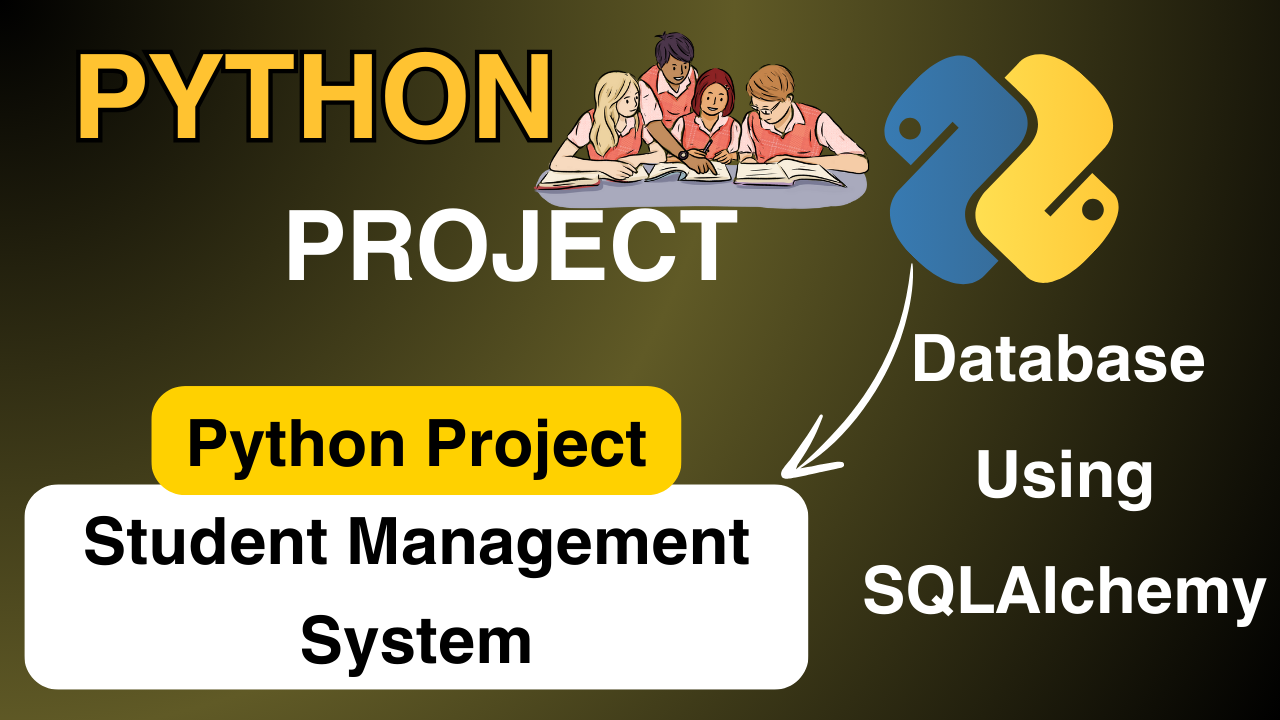 PYTHON

PROJECT

Database Using SQLAlchemy

Python Project

Student Management System